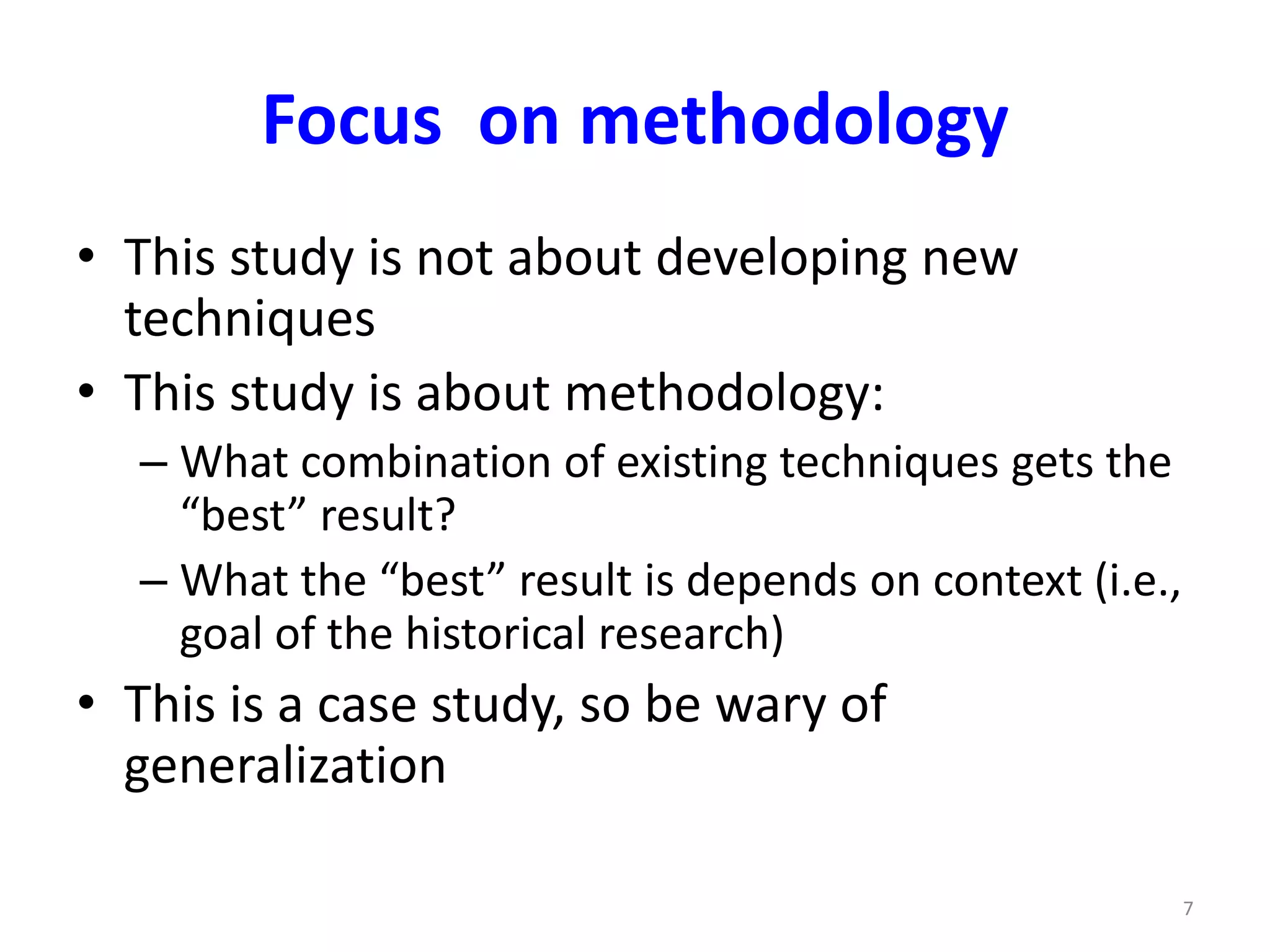 Focus on methodology

• This study is not about developing new techniques
• This study is about methodology:
– What combination of existing techniques gets the “best” result?
– What the “best” result is depends on context (i.e., goal of the historical research)
• This is a case study, so be wary of generalization

7